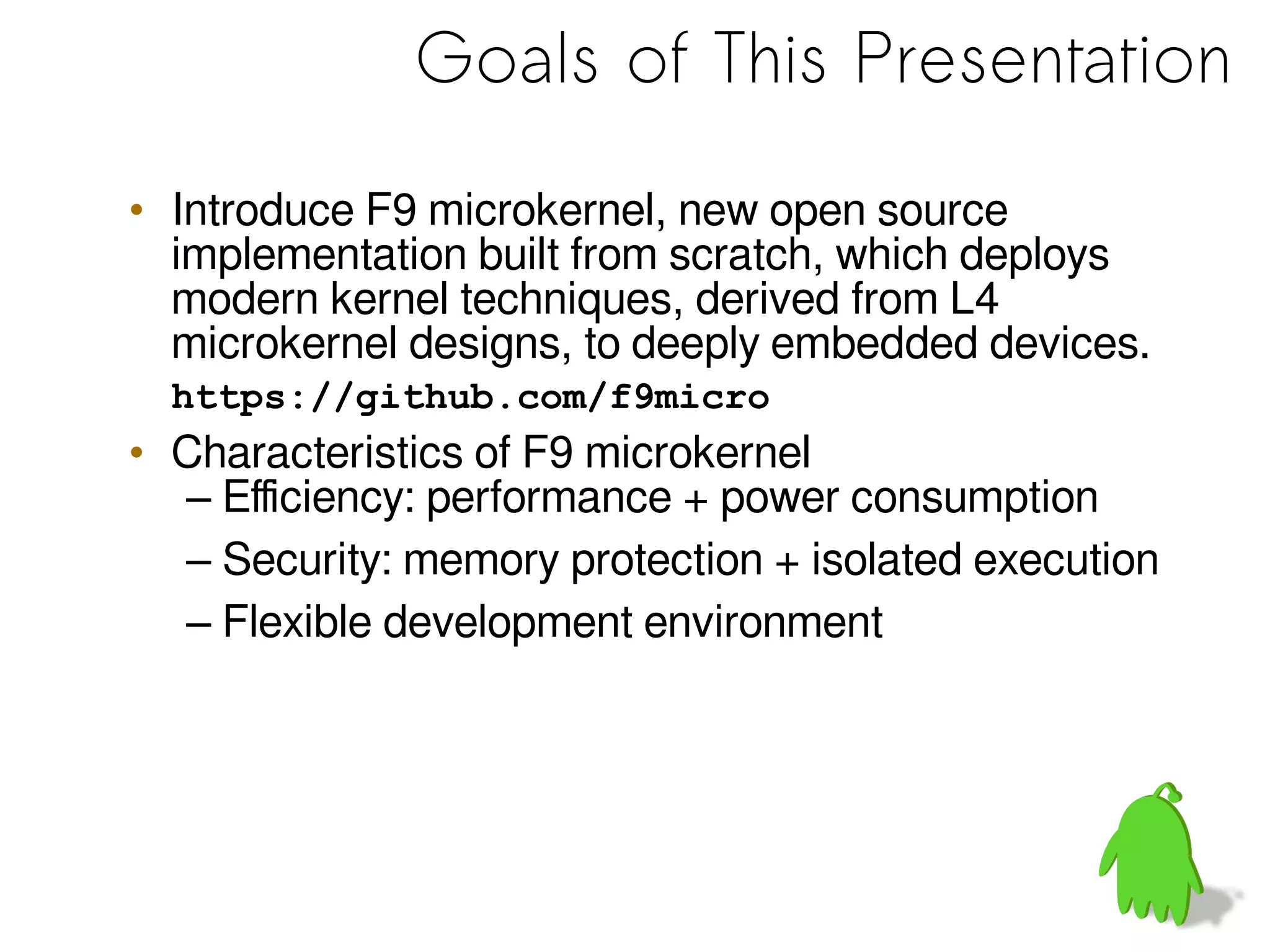 Goals of This Presentation

• Introduce F9 microkernel, new open source implementation built from scratch, which deploys modern kernel techniques, derived from L4 microkernel designs, to deeply embedded devices.

https://github.com/f9micro

• Characteristics of F9 microkernel
– Efficiency: performance + power consumption
– Security: memory protection + isolated execution
– Flexible development environment